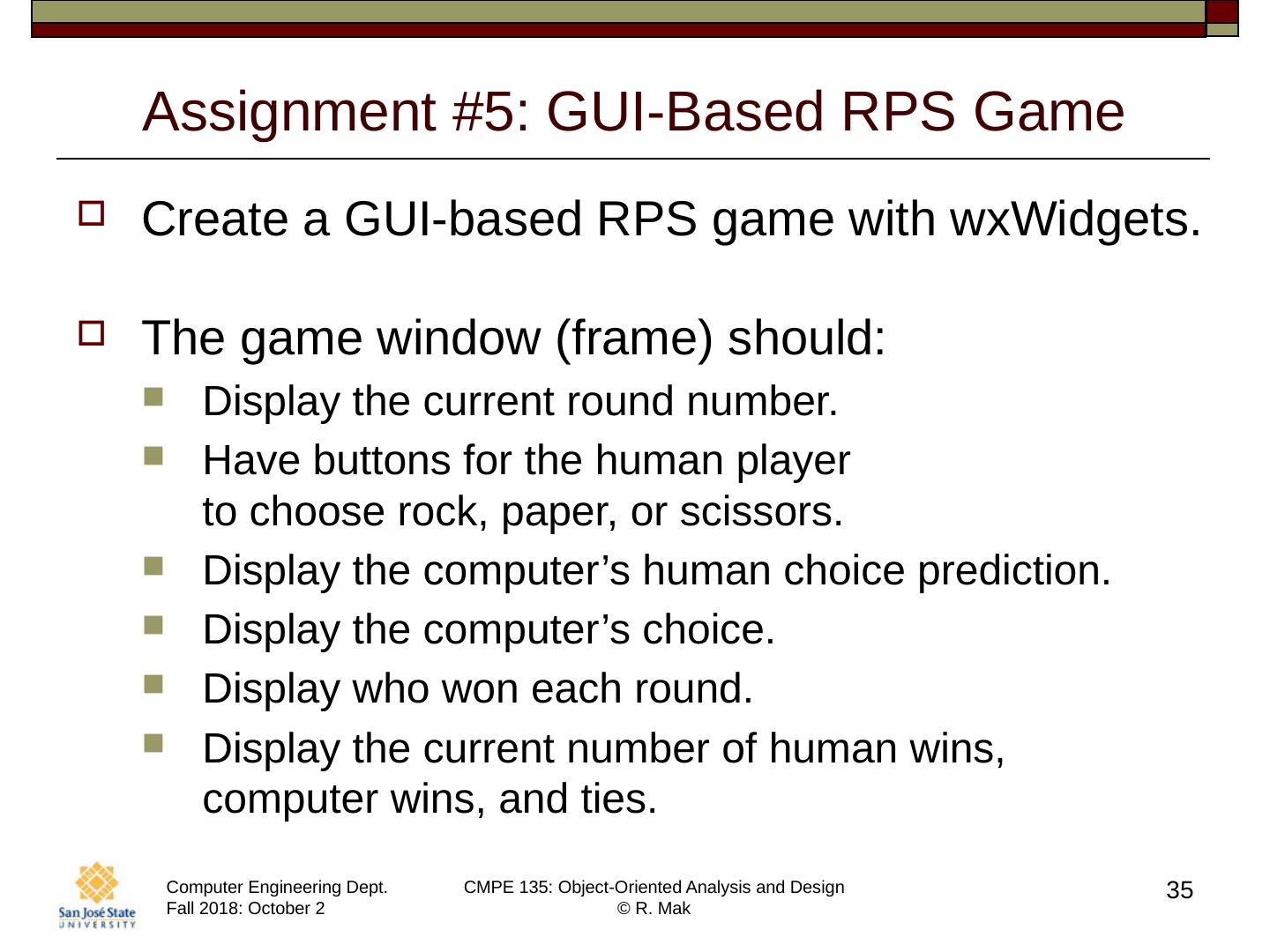 Assignment #5: GUI-Based RPS Game

Create a GUI-based RPS game with wxWidgets.

The game window (frame) should:

Display the current round number.

Have buttons for the human player to choose rock, paper, or scissors.

Display the computer’s human choice prediction.

Display the computer’s choice.

Display who won each round.

Display the current number of human wins, computer wins, and ties.

San José State UNIVERSITY

Computer Engineering Dept.
Fall 2018: October 2

CMPE 135: Object-Oriented Analysis and Design
© R. Mak

35